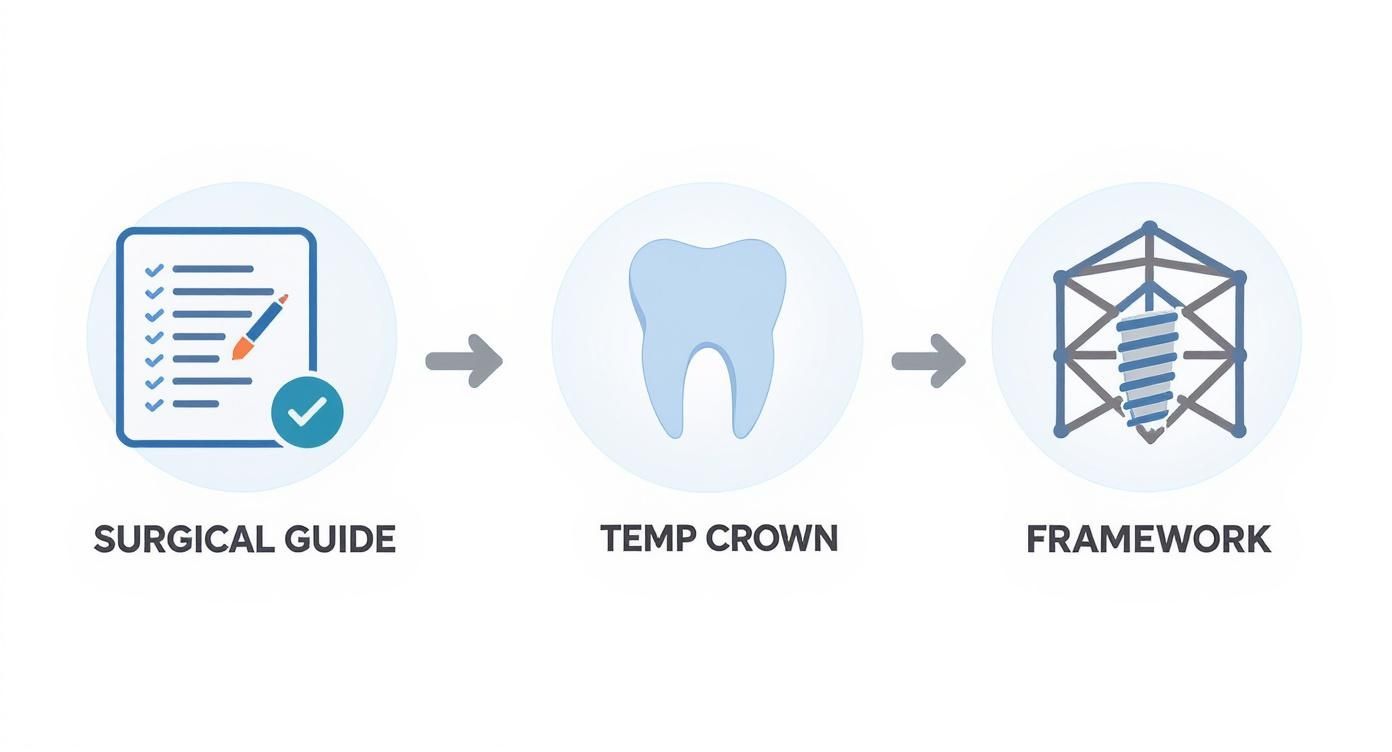 SURGICAL GUIDE

TEMP CROWN

FRAMEWORK